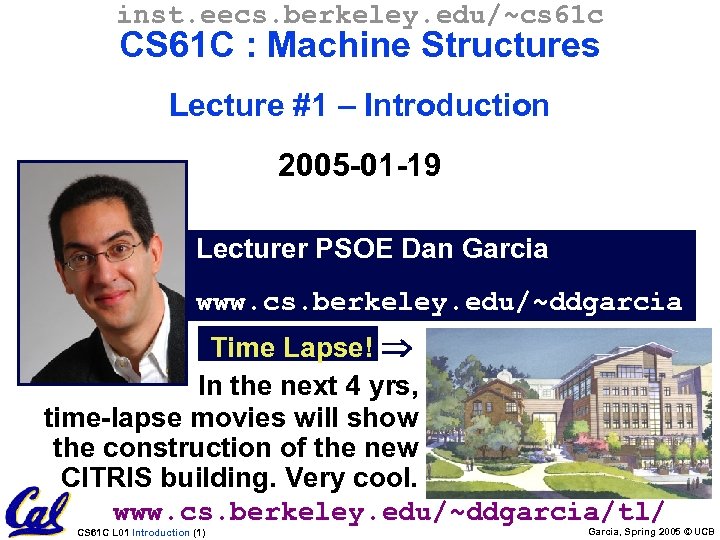 inst.eecs.berkeley.edu/~cs61c
CS61C : Machine Structures

Lecture #1 – Introduction

2005-01-19

Lecturer PSOE Dan Garcia

www.cs.berkeley.edu/~ddgarcia

Time Lapse! ⇒

In the next 4 yrs, time-lapse movies will show the construction of the new CITRIS building. Very cool.

www.cs.berkeley.edu/~ddgarcia/tl/

Cal

CS61C L01 Introduction (1)

Garcia, Spring 2005 © UCB